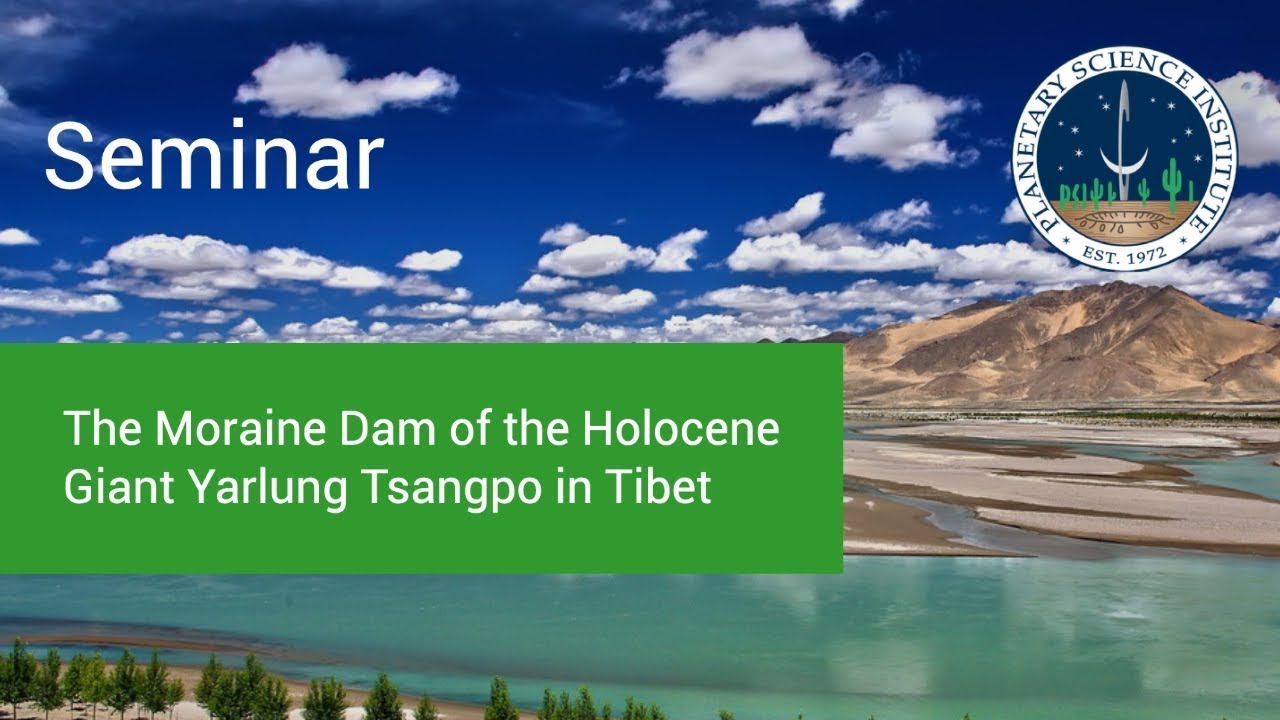 Seminar

PLANETARY SCIENCE INSTITUTE
PSI
EST. 1972

The Moraine Dam of the Holocene Giant Yarlung Tsangpo in Tibet